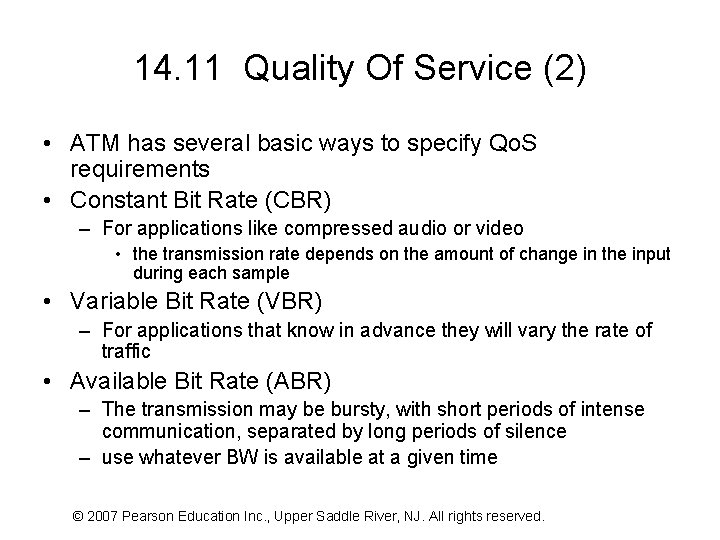 14.11 Quality Of Service (2)

• ATM has several basic ways to specify QoS requirements
• Constant Bit Rate (CBR)
– For applications like compressed audio or video
• the transmission rate depends on the amount of change in the input during each sample
• Variable Bit Rate (VBR)
– For applications that know in advance they will vary the rate of traffic
• Available Bit Rate (ABR)
– The transmission may be bursty, with short periods of intense communication, separated by long periods of silence
– use whatever BW is available at a given time

© 2007 Pearson Education Inc., Upper Saddle River, NJ. All rights reserved.